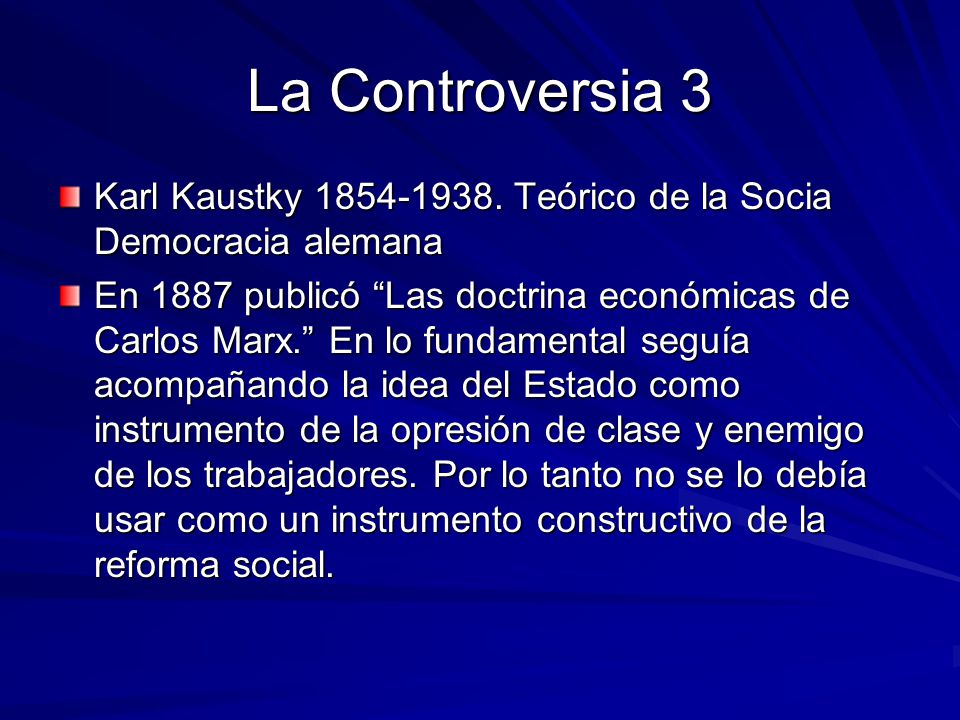 La Controversia 3

Karl Kaustky 1854-1938. Teórico de la Socia Democracia alemana

En 1887 publicó “Las doctrina económicas de Carlos Marx.” En lo fundamental seguía acompañando la idea del Estado como instrumento de la opresión de clase y enemigo de los trabajadores. Por lo tanto no se lo debía usar como un instrumento constructivo de la reforma social.